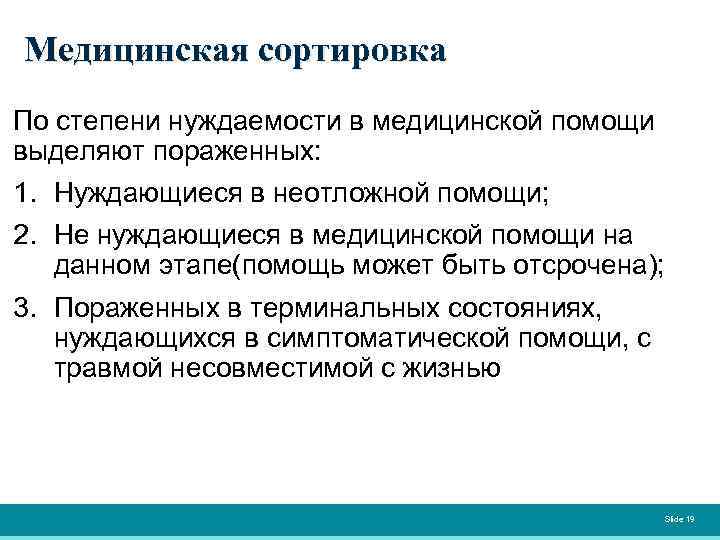 Медицинская сортировка

По степени нуждаемости в медицинской помощи выделяют пораженных:

1. Нуждающиеся в неотложной помощи;
2. Не нуждающиеся в медицинской помощи на данном этапе(помощь может быть отсрочена);
3. Пораженных в терминальных состояниях, нуждающихся в симптоматической помощи, с травмой несовместимой с жизнью

Slide 19